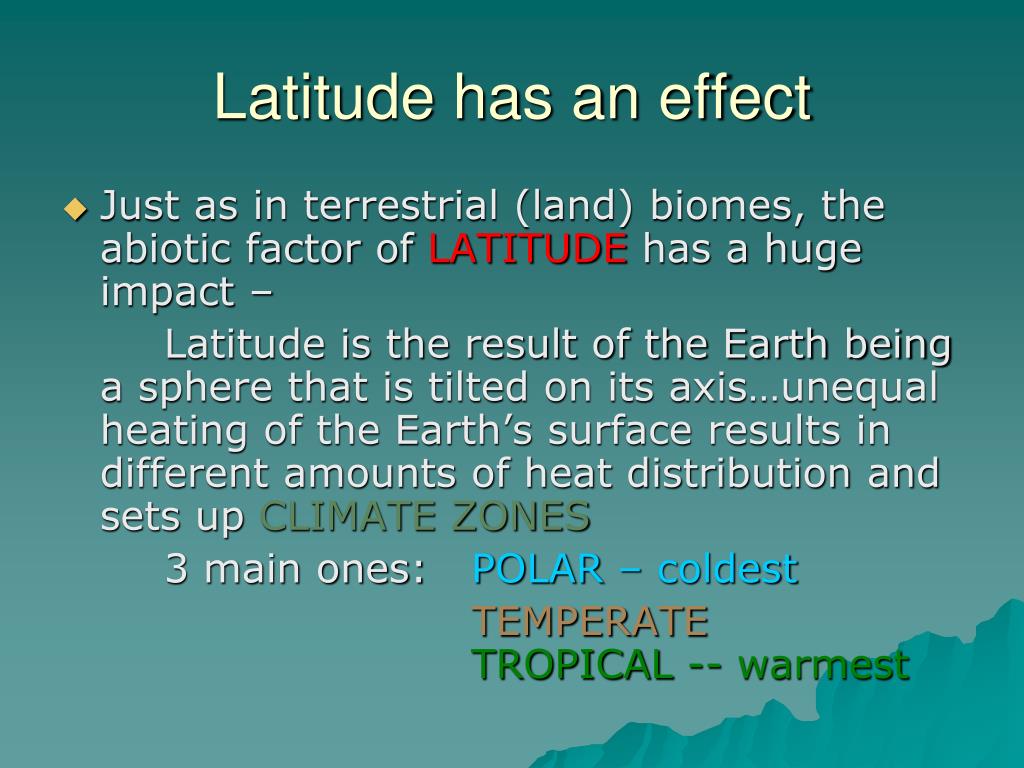 Latitude has an effect

Just as in terrestrial (land) biomes, the abiotic factor of LATITUDE has a huge impact –

Latitude is the result of the Earth being a sphere that is tilted on its axis…unequal heating of the Earth’s surface results in different amounts of heat distribution and sets up CLIMATE ZONES

3 main ones: POLAR – coldest
TEMPERATE
TROPICAL -- warmest